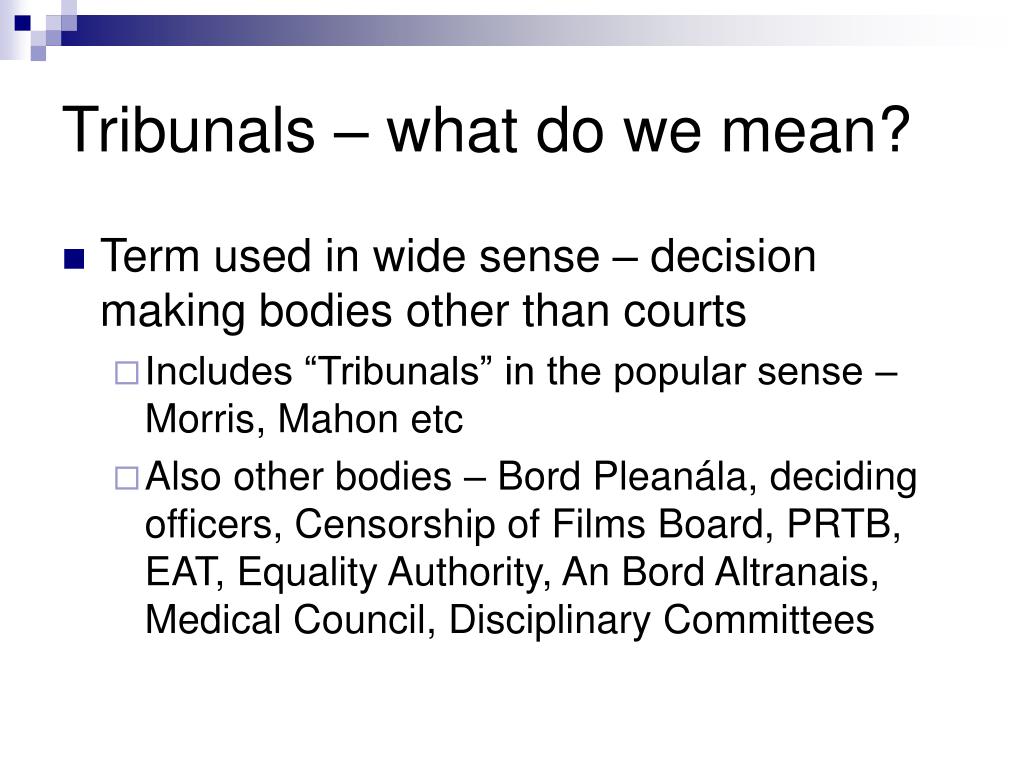 Tribunals – what do we mean?

Term used in wide sense – decision making bodies other than courts

Includes “Tribunals” in the popular sense – Morris, Mahon etc

Also other bodies – Bord Pleanála, deciding officers, Censorship of Films Board, PRTB, EAT, Equality Authority, An Bord Altranais, Medical Council, Disciplinary Committees